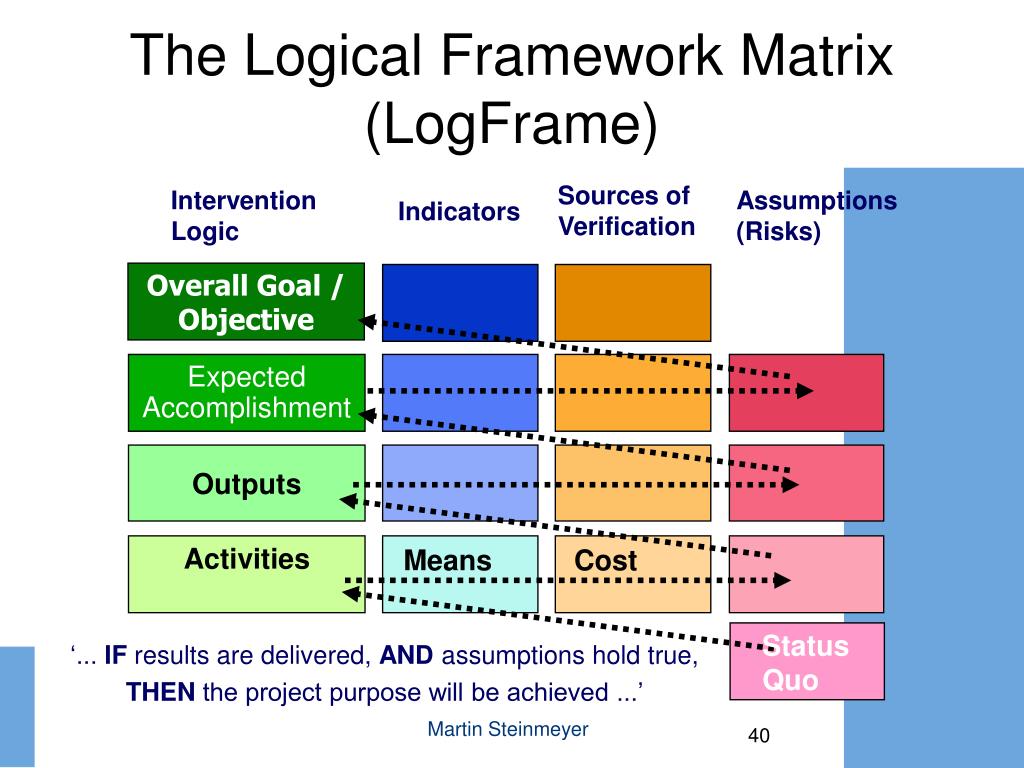 The Logical Framework Matrix (LogFrame)

Intervention Logic

Indicators

Sources of Verification

Assumptions (Risks)

Overall Goal / Objective

Expected Accomplishment

Outputs

Activities

Means

Cost

Status Quo

‘... **IF** results are delivered, **AND** assumptions hold true, **THEN** the project purpose will be achieved ...’

Martin Steinmeyer

40